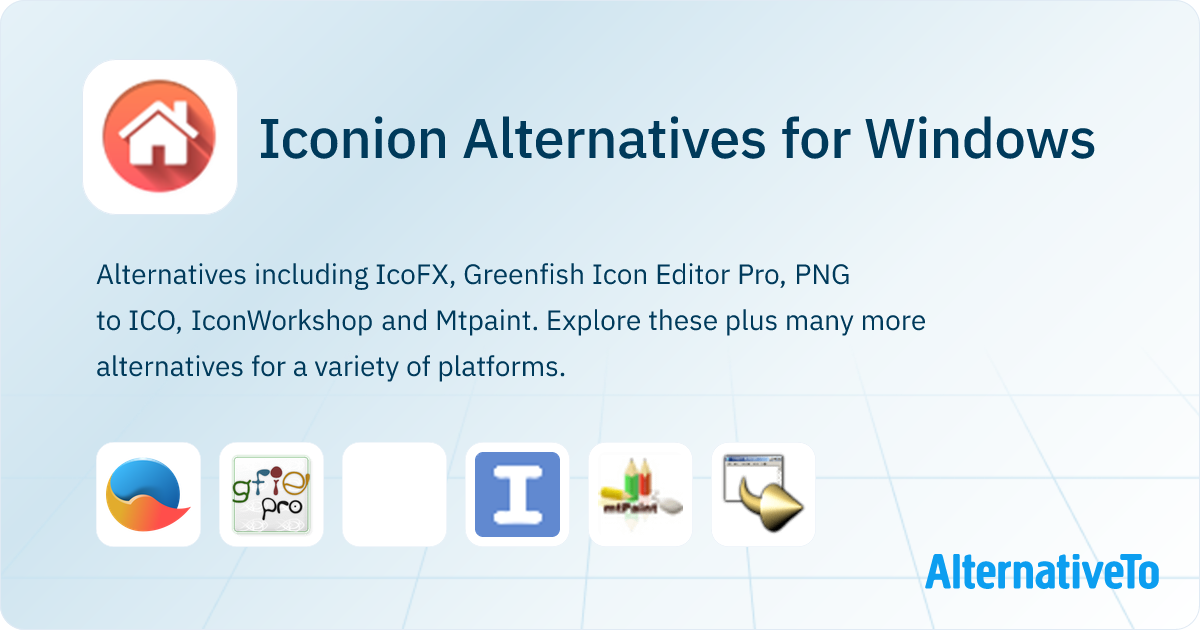 Iconion Alternatives for Windows

Alternatives including IcoFX, Greenfish Icon Editor Pro, PNG to ICO, IconWorkshop and Mtpaint. Explore these plus many more alternatives for a variety of platforms.

gfie pro

mtPaint

AlternativeTo